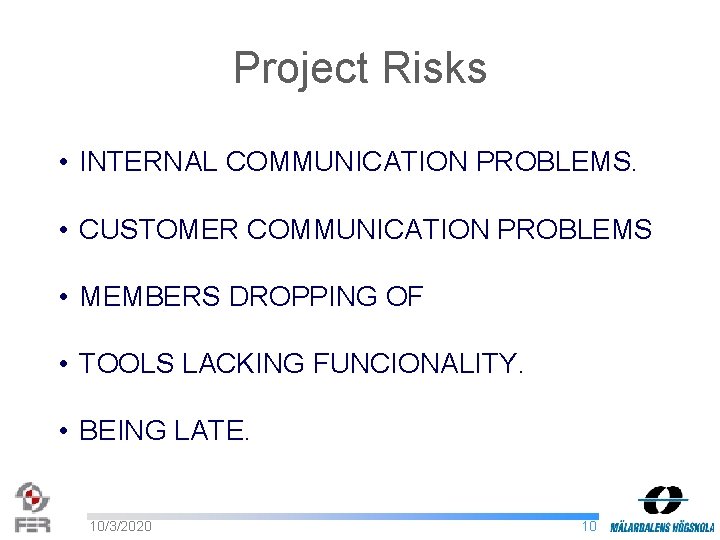 Project Risks

• INTERNAL COMMUNICATION PROBLEMS.

• CUSTOMER COMMUNICATION PROBLEMS

• MEMBERS DROPPING OF

• TOOLS LACKING FUNCIONALITY.

• BEING LATE.

FER

10/3/2020

10

MÄLARDALENS HÖGSKOLA